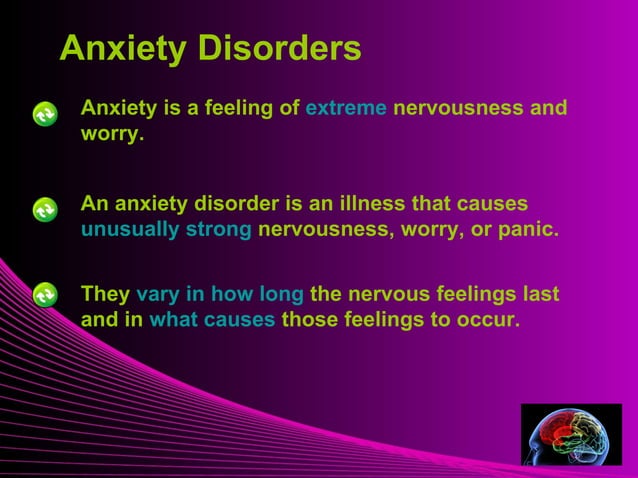 Anxiety Disorders

Anxiety is a feeling of extreme nervousness and worry.

An anxiety disorder is an illness that causes unusually strong nervousness, worry, or panic.

They vary in how long the nervous feelings last and in what causes those feelings to occur.